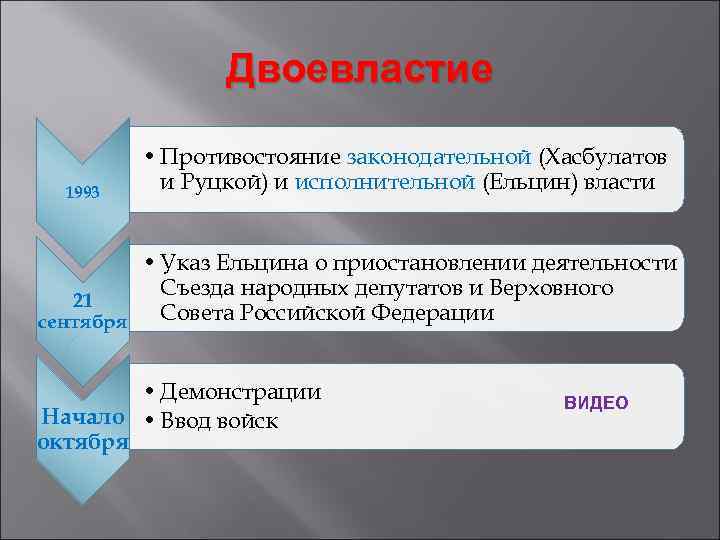 Двоевластие

1993

• Противостояние законодательной (Хасбулатов и Руцкой) и исполнительной (Ельцин) власти

21 сентября

• Указ Ельцина о приостановлении деятельности Съезда народных депутатов и Верховного Совета Российской Федерации

Начало октября

• Демонстрации
• Ввод войск

ВИДЕО